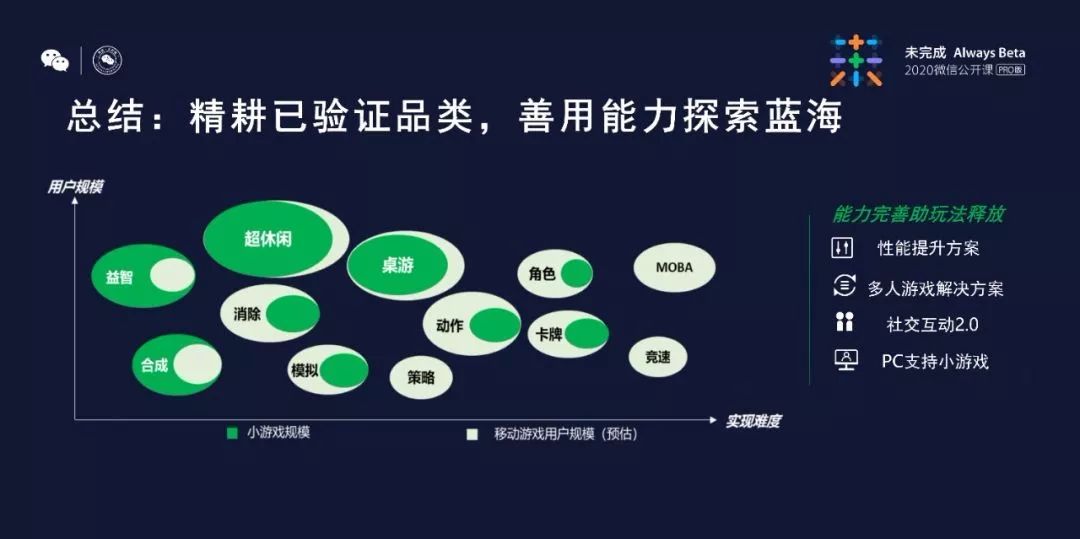 未完成 Always Beta
2020微信公开课 PRO版

总结：精耕已验证品类，善用能力探索蓝海

用户规模

超休闲
益智
桌游
角色
MOBA
消除
动作
卡牌
合成
模拟
策略
竞速

实现难度

小游戏规模
移动游戏用户规模（预估）

能力完善助玩法释放
性能提升方案
多人游戏解决方案
社交互动2.0
PC支持小游戏